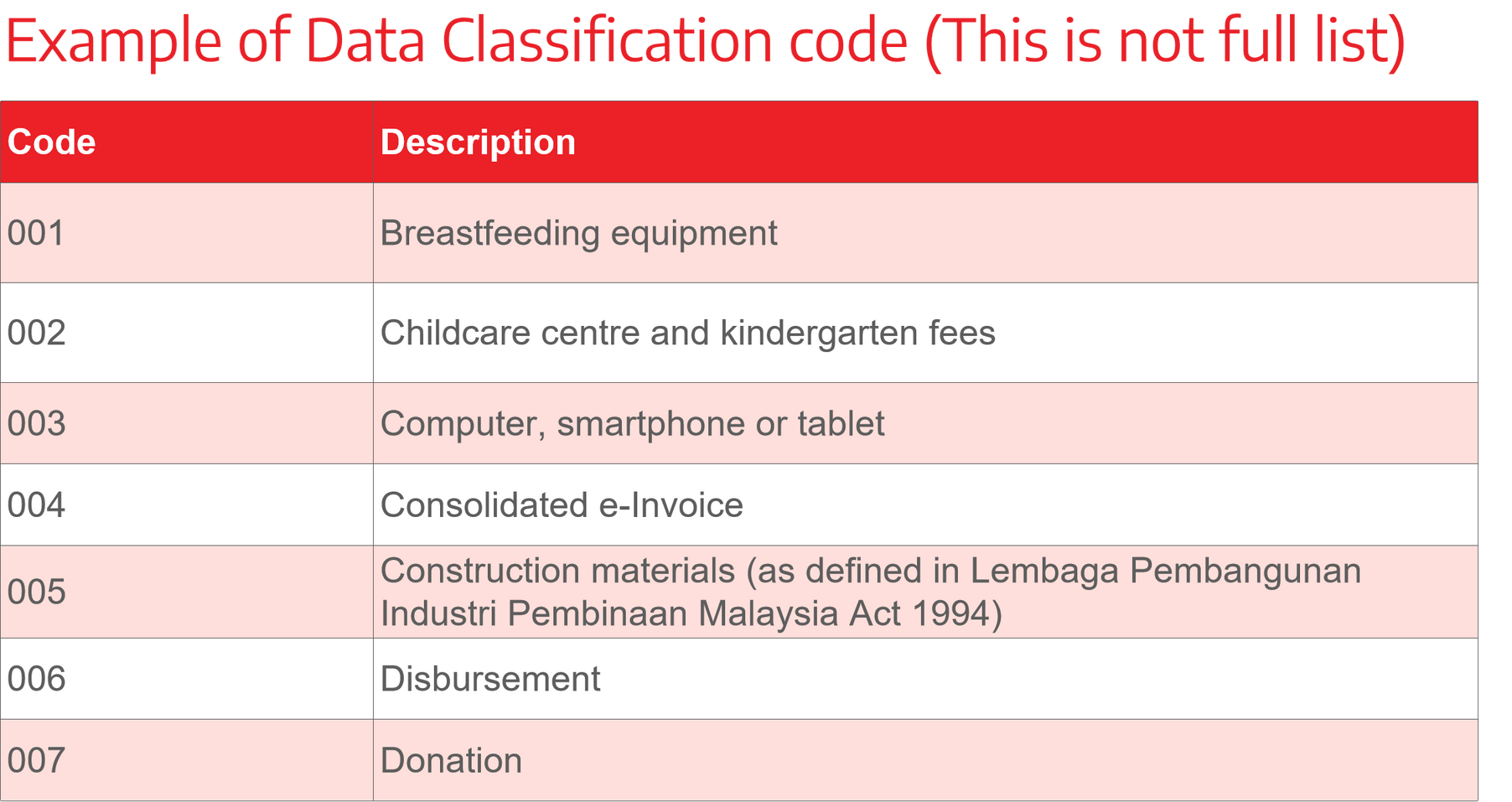 Example of Data Classification code (This is not full list)

| Code | Description |
|---|---|
| 001 | Breastfeeding equipment |
| 002 | Childcare centre and kindergarten fees |
| 003 | Computer, smartphone or tablet |
| 004 | Consolidated e-Invoice |
| 005 | Construction materials (as defined in Lembaga Pembangunan Industri Pembinaan Malaysia Act 1994) |
| 006 | Disbursement |
| 007 | Donation |